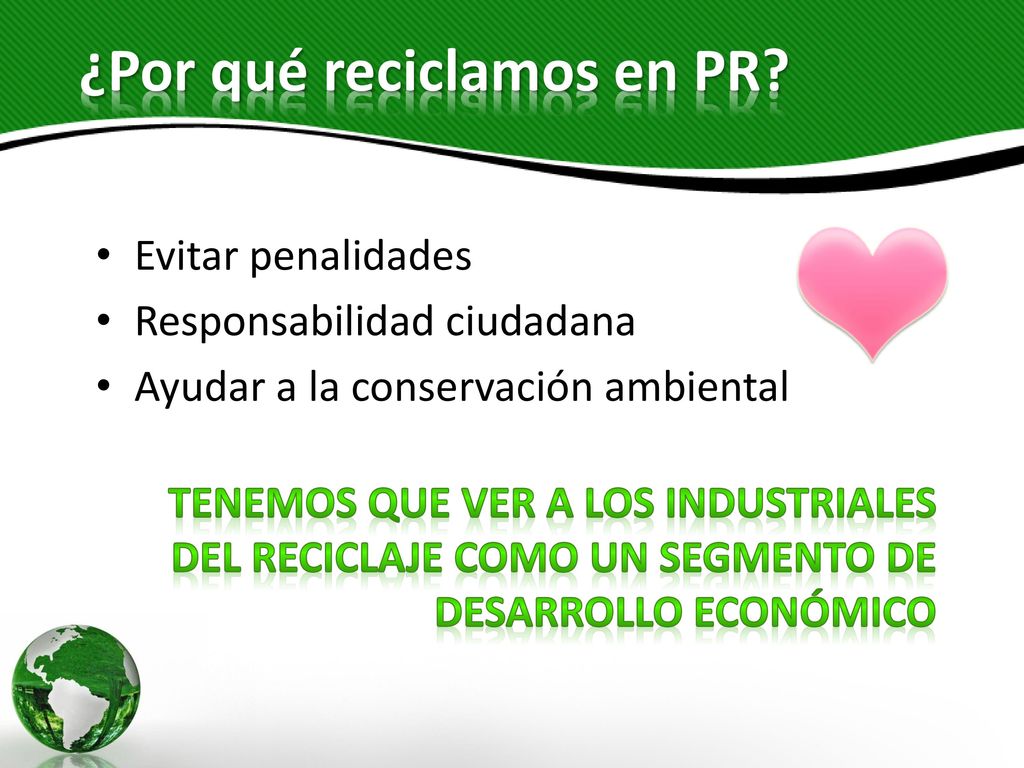 ¿Por qué reciclamos en PR?

• Evitar penalidades
• Responsabilidad ciudadana
• Ayudar a la conservación ambiental

TENEMOS QUE VER A LOS INDUSTRIALES DEL RECICLAJE COMO UN SEGMENTO DE DESARROLLO ECONÓMICO